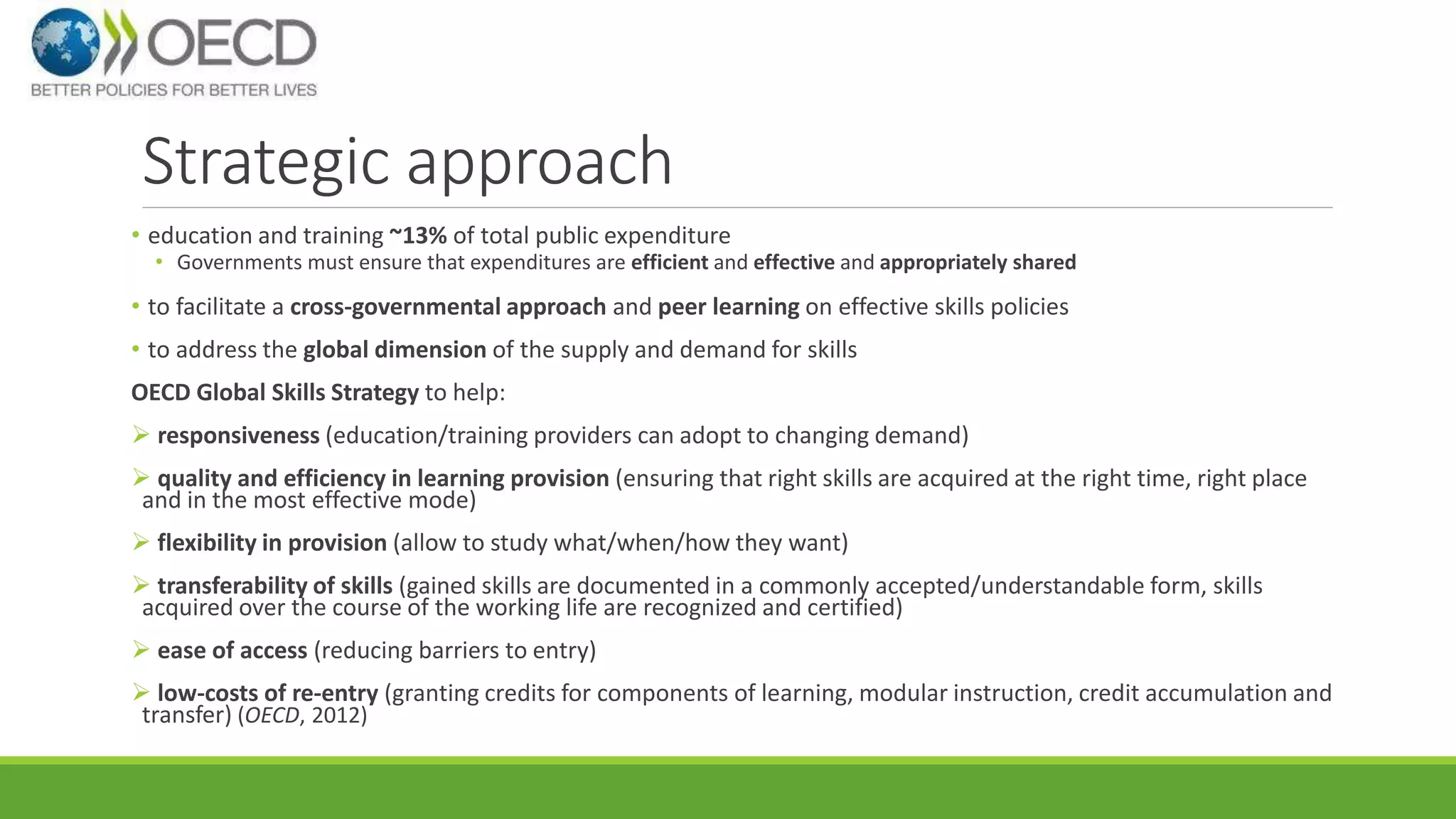 OECD
BETTER POLICIES FOR BETTER LIVES

Strategic approach

• education and training ~13% of total public expenditure
  • Governments must ensure that expenditures are efficient and effective and appropriately shared

• to facilitate a cross-governmental approach and peer learning on effective skills policies

• to address the global dimension of the supply and demand for skills

OECD Global Skills Strategy to help:

➢ responsiveness (education/training providers can adopt to changing demand)

➢ quality and efficiency in learning provision (ensuring that right skills are acquired at the right time, right place and in the most effective mode)

➢ flexibility in provision (allow to study what/when/how they want)

➢ transferability of skills (gained skills are documented in a commonly accepted/understandable form, skills acquired over the course of the working life are recognized and certified)

➢ ease of access (reducing barriers to entry)

➢ low-costs of re-entry (granting credits for components of learning, modular instruction, credit accumulation and transfer) (OECD, 2012)